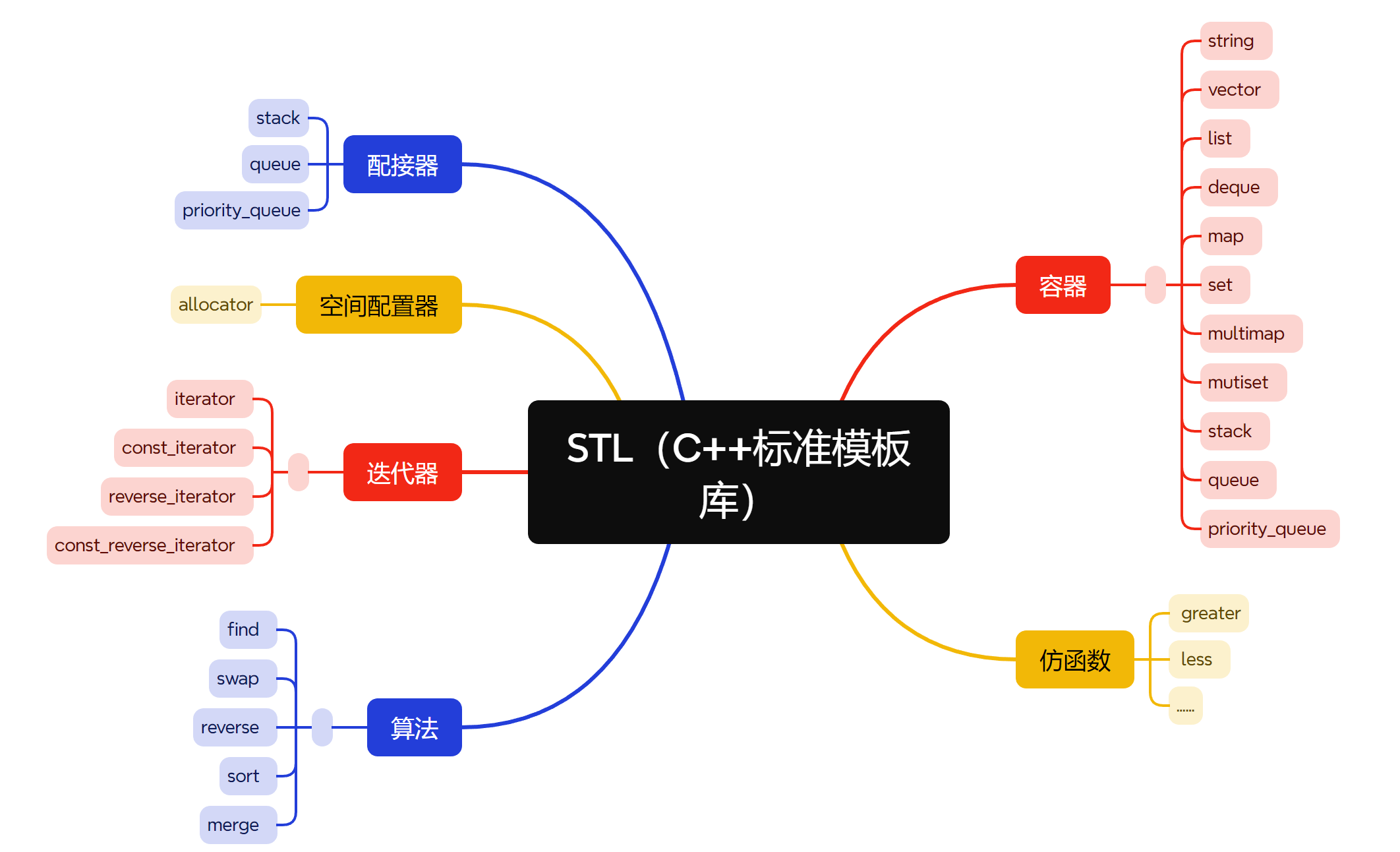 STL（C++标准模板库）

配接器
stack
queue
priority_queue

空间配置器
allocator

迭代器
iterator
const_iterator
reverse_iterator
const_reverse_iterator

算法
find
swap
reverse
sort
merge

容器
string
vector
list
deque
map
set
multimap
mutiset
stack
queue
priority_queue

仿函数
greater
less
......